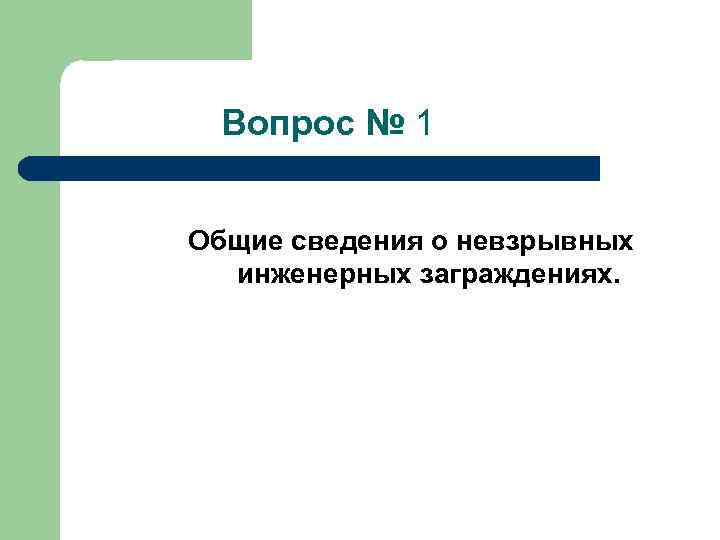 Вопрос № 1

Общие сведения о невзрывных инженерных заграждениях.